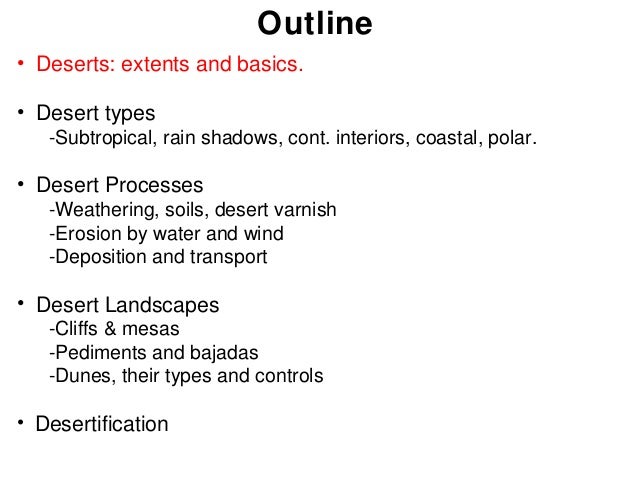 Outline

• Deserts: extents and basics.

• Desert types
-Subtropical, rain shadows, cont. interiors, coastal, polar.

• Desert Processes
-Weathering, soils, desert varnish
-Erosion by water and wind
-Deposition and transport

• Desert Landscapes
-Cliffs & mesas
-Pediments and bajadas
-Dunes, their types and controls

• Desertification